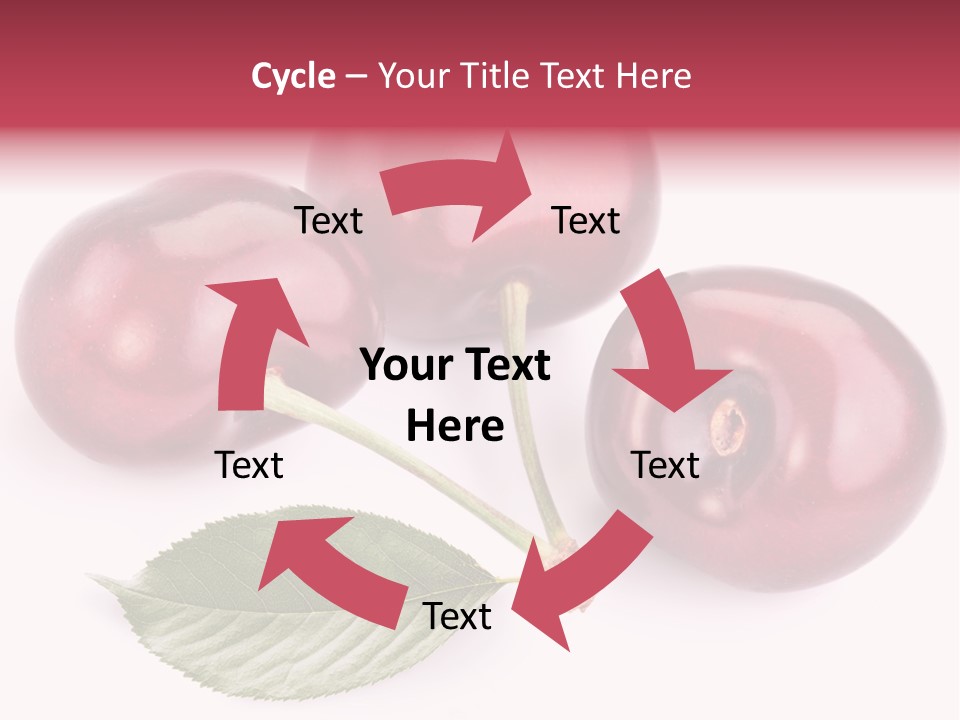 Cycle – Your Title Text Here

Text

Text

Your Text Here

Text

Text

Text